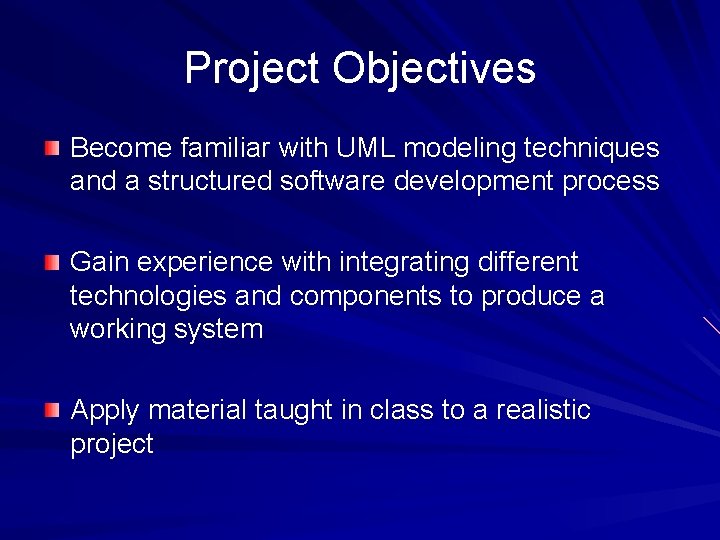 Project Objectives

Become familiar with UML modeling techniques and a structured software development process

Gain experience with integrating different technologies and components to produce a working system

Apply material taught in class to a realistic project